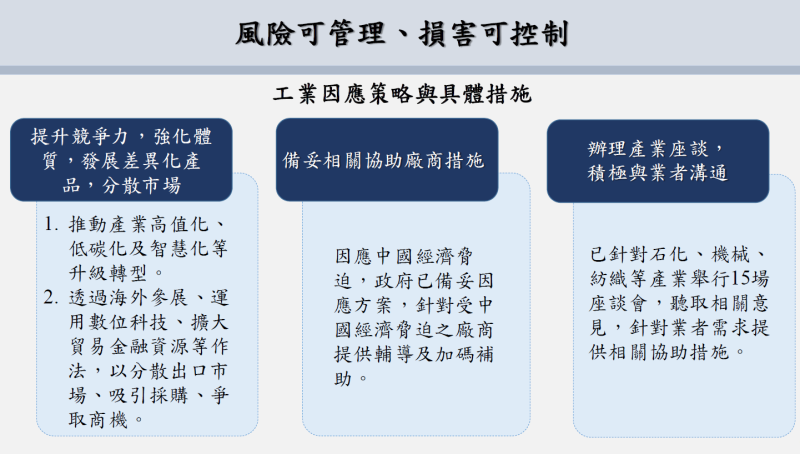 風險可管理、損害可控制

工業因應策略與具體措施

提升競爭力，強化體質，發展差異化產品，分散市場

1. 推動產業高值化、低碳化及智慧化等升級轉型。
2. 透過海外參展、運用數位科技、擴大貿易金融資源等作法，以分散出口市場、吸引採購、爭取商機。

備妥相關協助廠商措施

因應中國經濟脅迫，政府已備妥因應方案，針對受中國經濟脅迫之廠商提供輔導及加碼補助。

辦理產業座談，積極與業者溝通

已針對石化、機械、紡織等產業舉行15場座談會，聽取相關意見，針對業者需求提供相關協助措施。